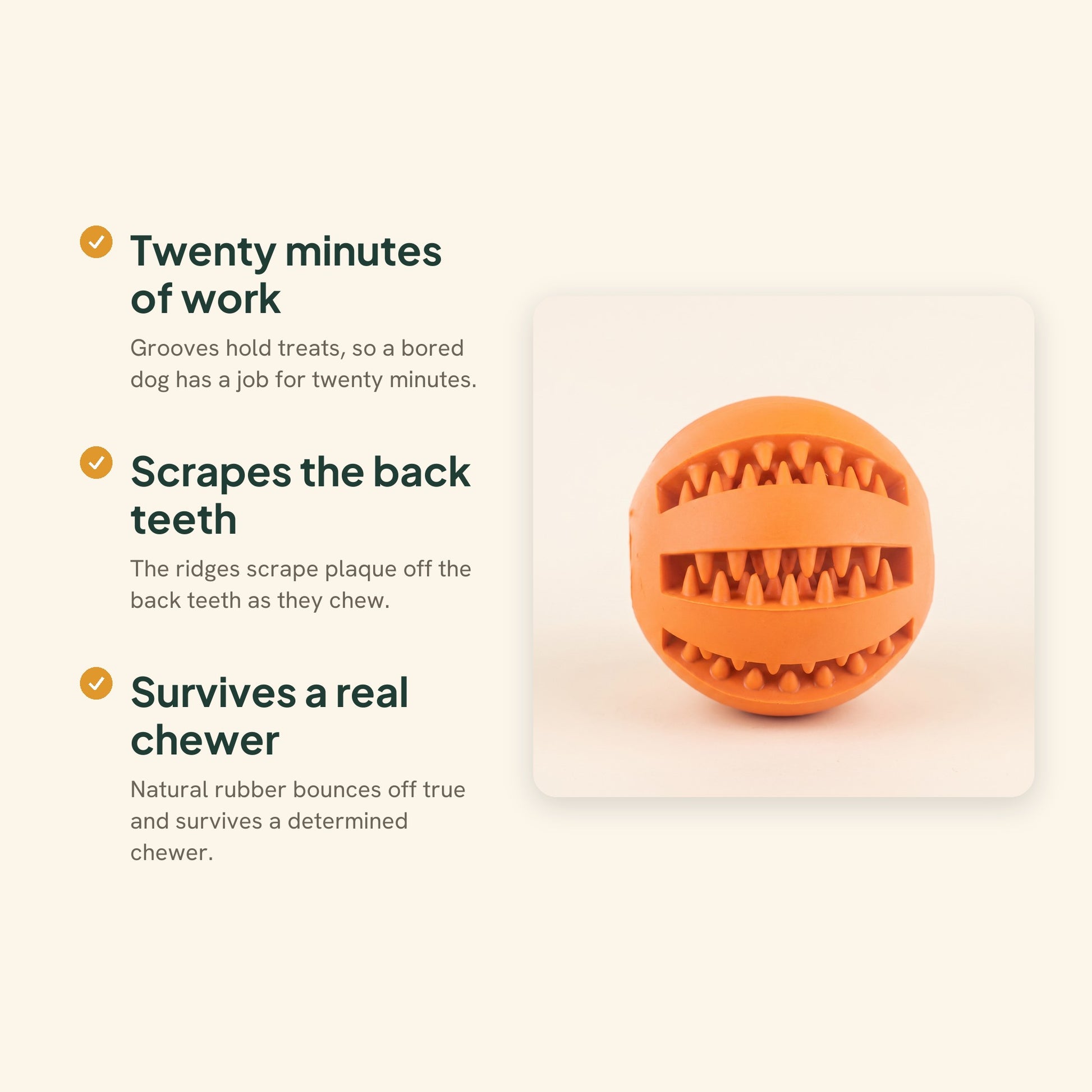 Twenty minutes of work

Grooves hold treats, so a bored dog has a job for twenty minutes.

Scrapes the back teeth

The ridges scrape plaque off the back teeth as they chew.

Survives a real chewer

Natural rubber bounces off true and survives a determined chewer.